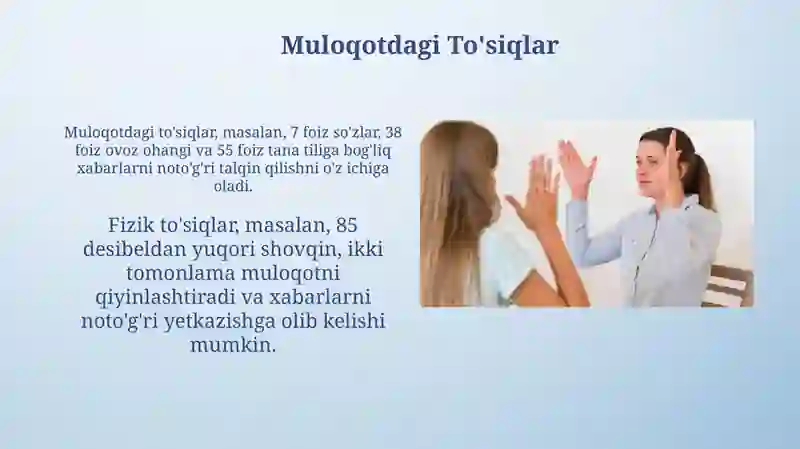 Muloqotdagi To'siqlar

Muloqotdagi to'siqlar, masalan, 7 foiz so'zlar, 38 foiz ovoz ohangi va 55 foiz tana tiliga bog'liq xabarlarni noto'g'ri talqin qilishni o'z ichiga oladi.

Fizik to'siqlar, masalan, 85 desibeldan yuqori shovqin, ikki tomonlama muloqotni qiyinlashtiradi va xabarlarni noto'g'ri yetkazishga olib kelishi mumkin.